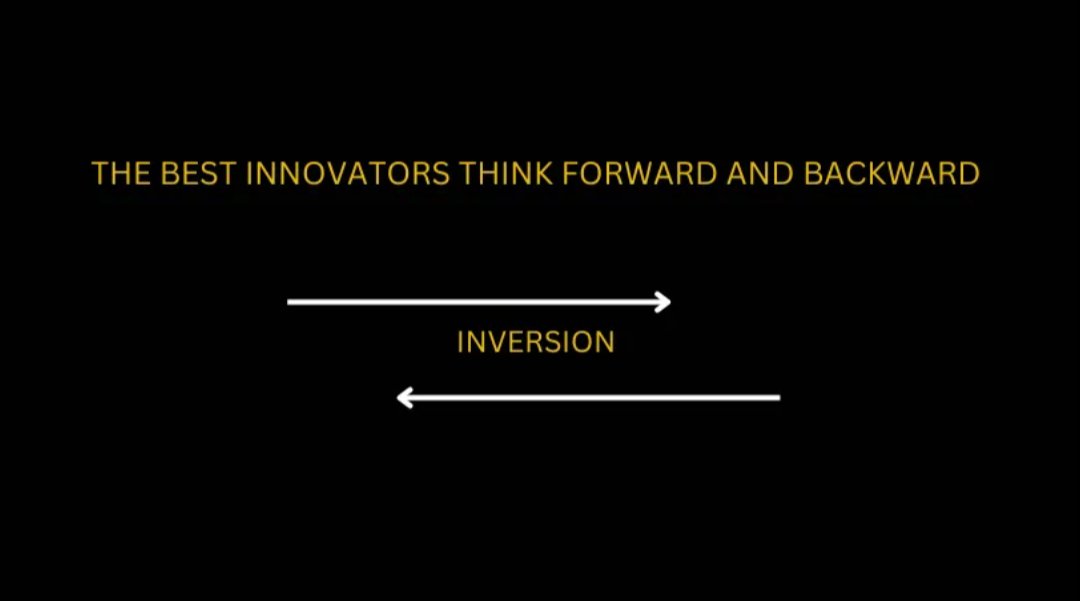 THE BEST INNOVATORS THINK FORWARD AND BACKWARD

INVERSION